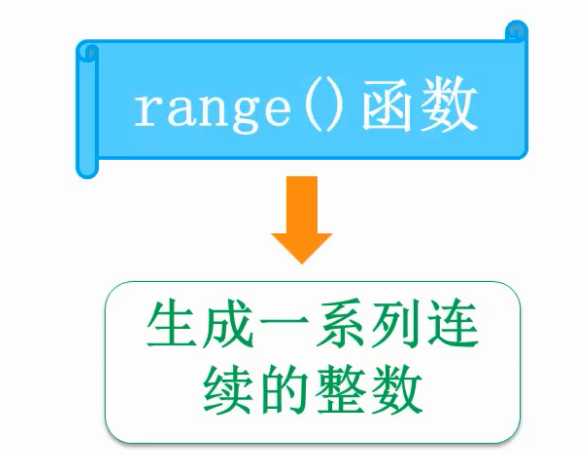 range()函数

生成一系列连续的整数